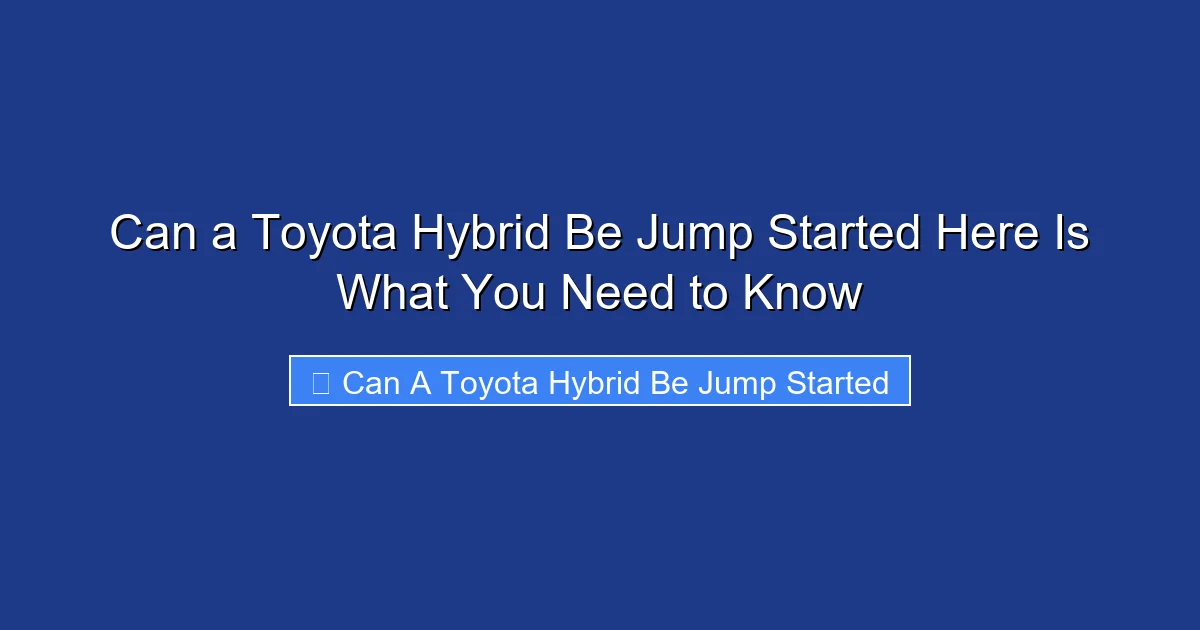 Can a Toyota Hybrid Be Jump Started Here Is What You Need to Know

Can A Toyota Hybrid Be Jump Started